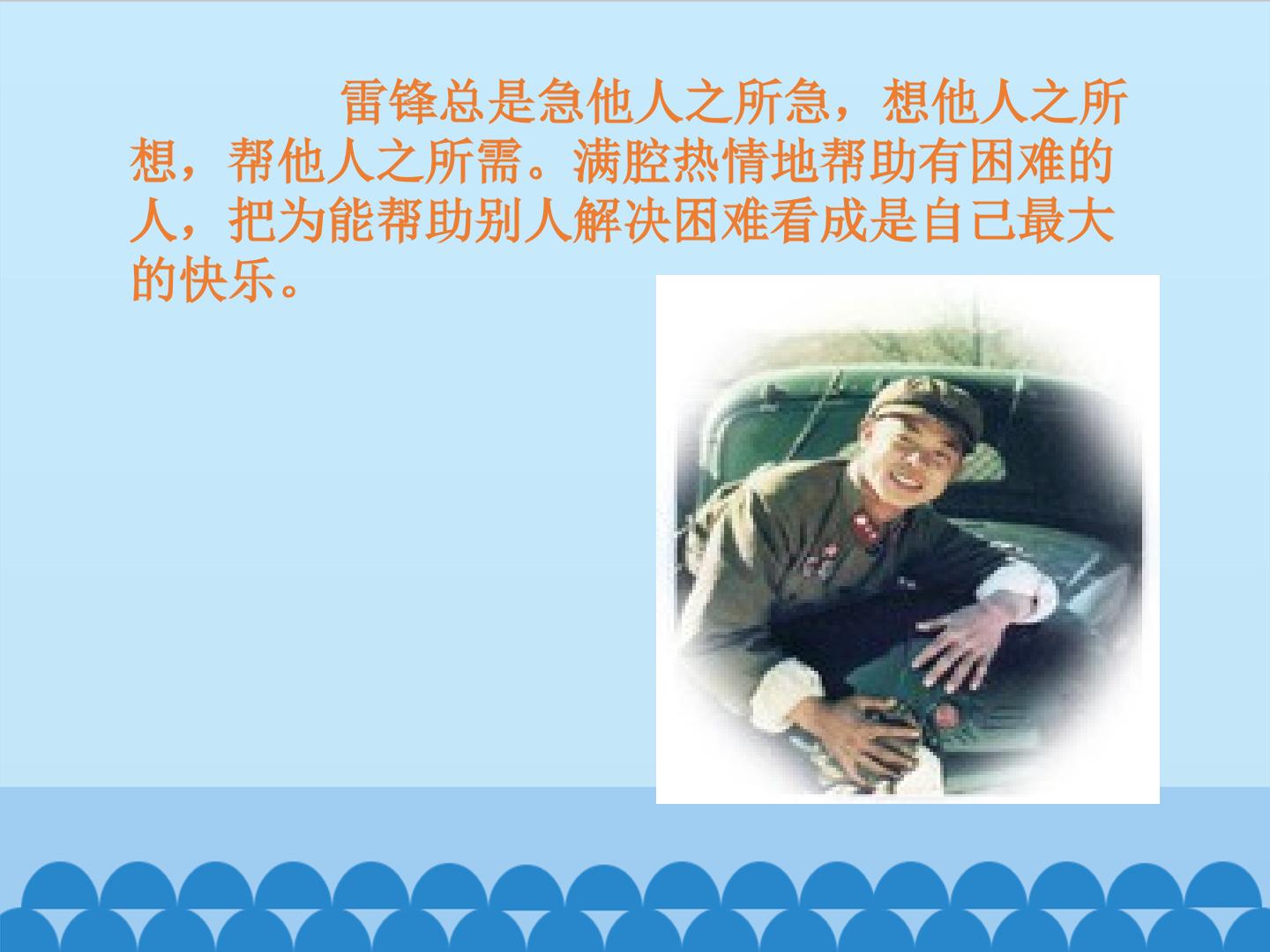 雷锋总是急他人之所急，想他人之所想，帮他人之所需。满腔热情地帮助有困难的人，把为能帮助别人解决困难看成是自己最大的快乐。